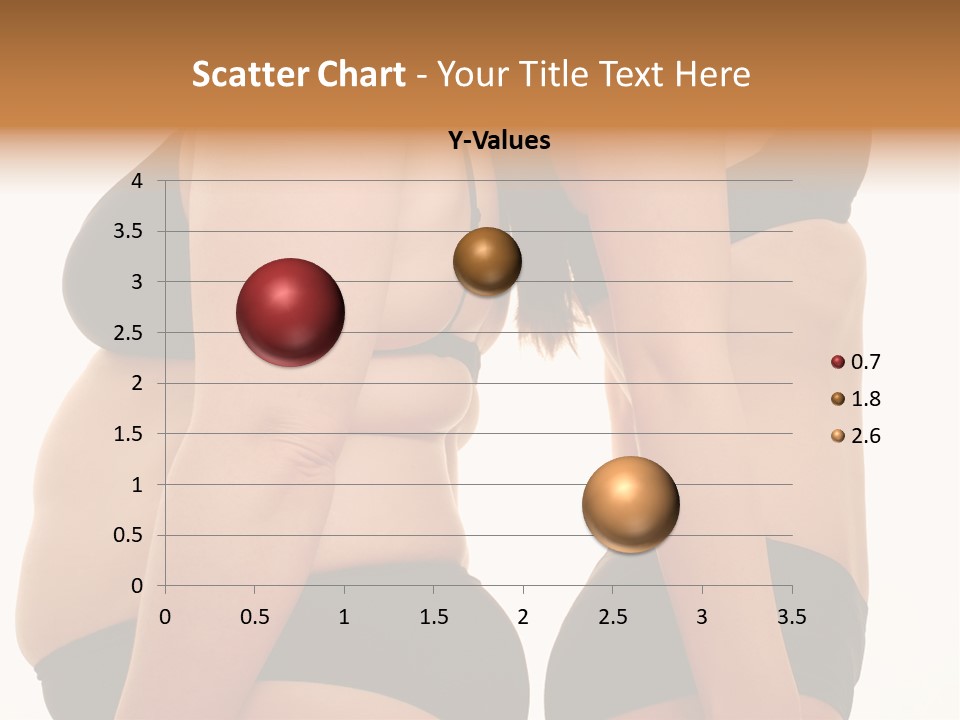 Scatter Chart - Your Title Text Here

Y-Values

4
3.5
3
2.5
2
1.5
1
0.5
0

0 0.5 1 1.5 2 2.5 3 3.5

0.7
1.8
2.6